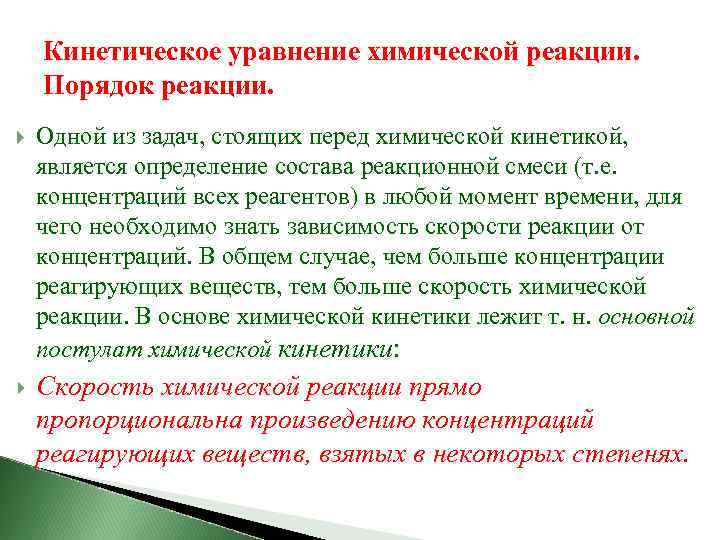 Кинетическое уравнение химической реакции. Порядок реакции.

Одной из задач, стоящих перед химической кинетикой, является определение состава реакционной смеси (т.е. концентраций всех реагентов) в любой момент времени, для чего необходимо знать зависимость скорости реакции от концентраций. В общем случае, чем больше концентрации реагирующих веществ, тем больше скорость химической реакции. В основе химической кинетики лежит т. н. основной постулат химической кинетики:

Скорость химической реакции прямо пропорциональна произведению концентраций реагирующих веществ, взятых в некоторых степенях.